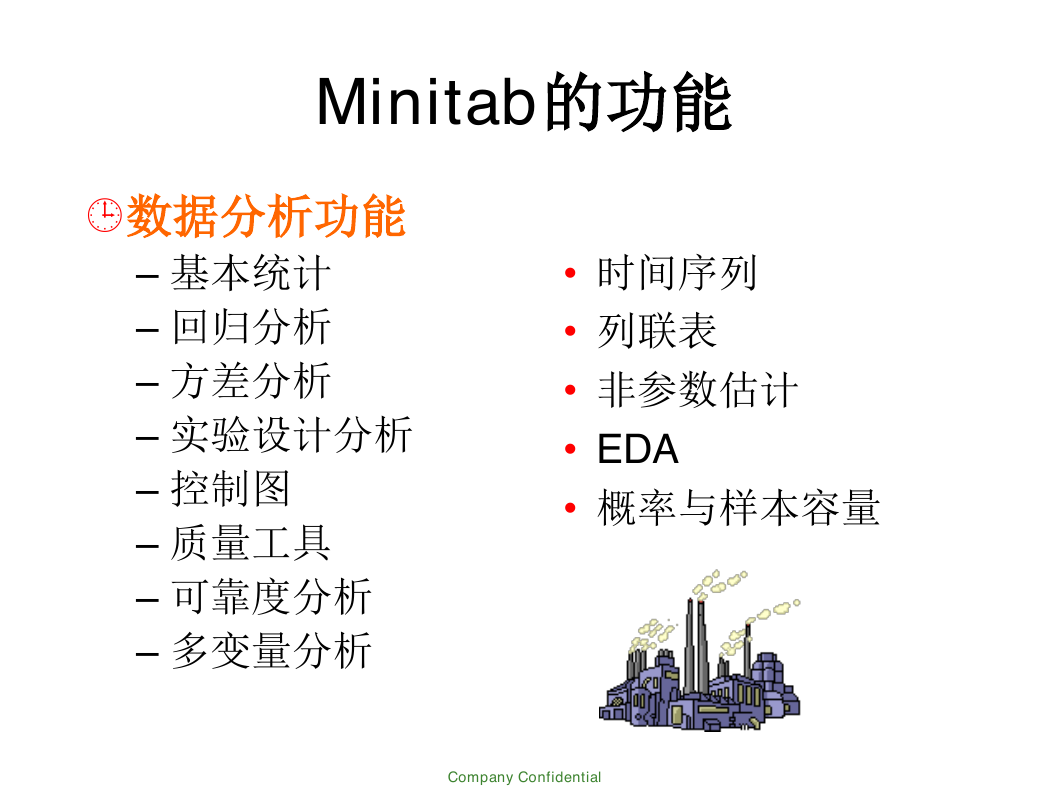 Minitab的功能

数据分析功能

– 基本统计
– 回归分析
– 方差分析
– 实验设计分析
– 控制图
– 质量工具
– 可靠度分析
– 多变量分析

• 时间序列
• 列联表
• 非参数估计
• EDA
• 概率与样本容量

Company Confidential